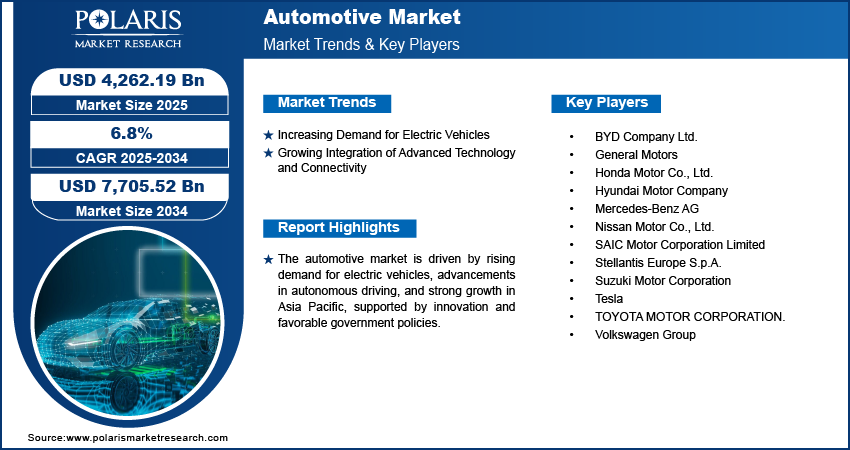 POLARIS
MARKET RESEARCH

Automotive Market
Market Trends & Key Players

USD 4,262.19 Bn
Market Size 2025

6.8%
CAGR 2025-2034

USD 7,705.52 Bn
Market Size 2034

Market Trends

★ Increasing Demand for Electric Vehicles
★ Growing Integration of Advanced Technology and Connectivity

Report Highlights

★ The automotive market is driven by rising demand for electric vehicles, advancements in autonomous driving, and strong growth in Asia Pacific, supported by innovation and favorable government policies.

Key Players

• BYD Company Ltd.
• General Motors
• Honda Motor Co., Ltd.
• Hyundai Motor Company
• Mercedes-Benz AG
• Nissan Motor Co., Ltd.
• SAIC Motor Corporation Limited
• Stellantis Europe S.p.A.
• Suzuki Motor Corporation
• Tesla
• TOYOTA MOTOR CORPORATION.
• Volkswagen Group

Source:www.polarismarketresearch.com